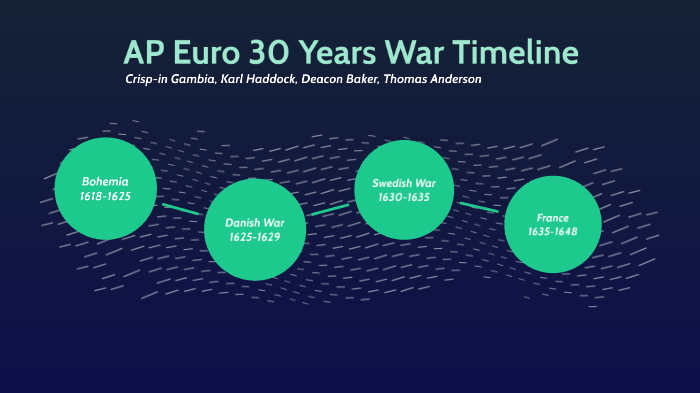 AP Euro 30 Years War Timeline

Crisp-in Gambia, Karl Haddock, Deacon Baker, Thomas Anderson

Bohemia
1618-1625

Danish War
1625-1629

Swedish War
1630-1635

France
1635-1648